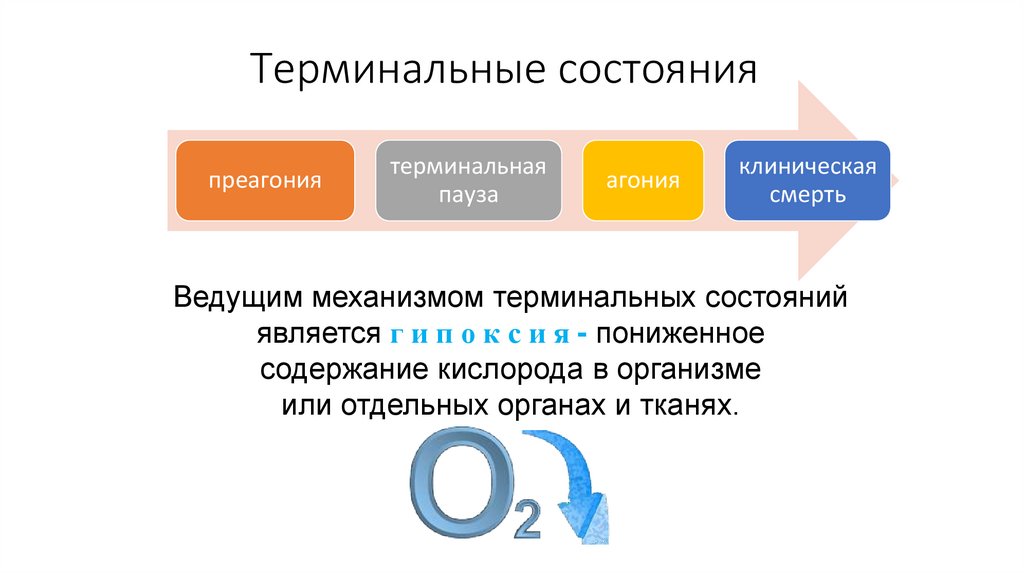 Терминальные состояния

преагония

терминальная пауза

агония

клиническая смерть

Ведущим механизмом терминальных состояний является г и п о к с и я - пониженное содержание кислорода в организме или отдельных органах и тканях.

$O_2$